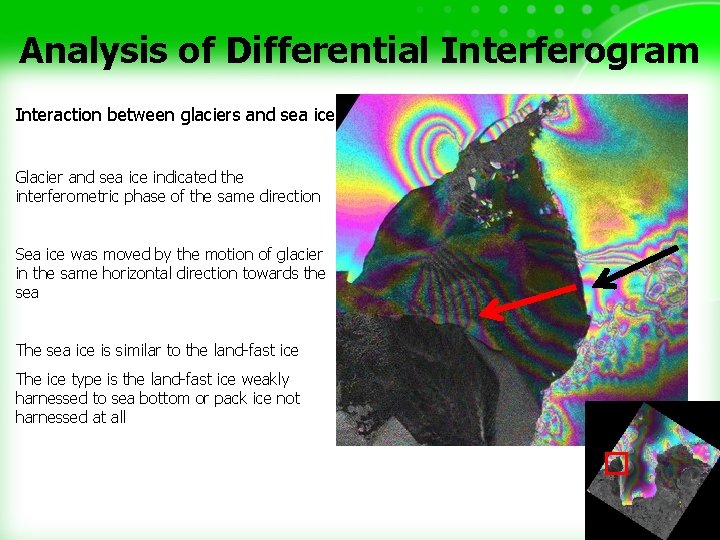 Analysis of Differential Interferogram

Interaction between glaciers and sea ice

Glacier and sea ice indicated the interferometric phase of the same direction

Sea ice was moved by the motion of glacier in the same horizontal direction towards the sea

The sea ice is similar to the land-fast ice

The ice type is the land-fast ice weakly harnessed to sea bottom or pack ice not harnessed at all